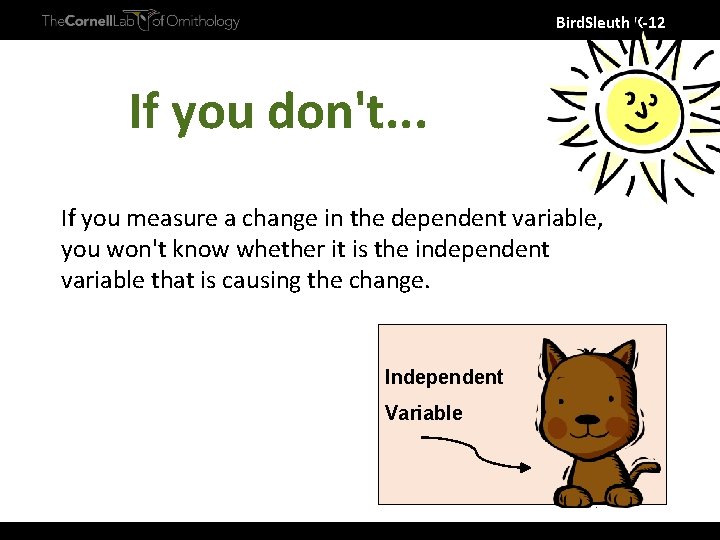 TheCornellLab of Ornithology

BirdSleuth K-12

If you don't...

If you measure a change in the dependent variable, you won't know whether it is the independent variable that is causing the change.

Independent
Variable